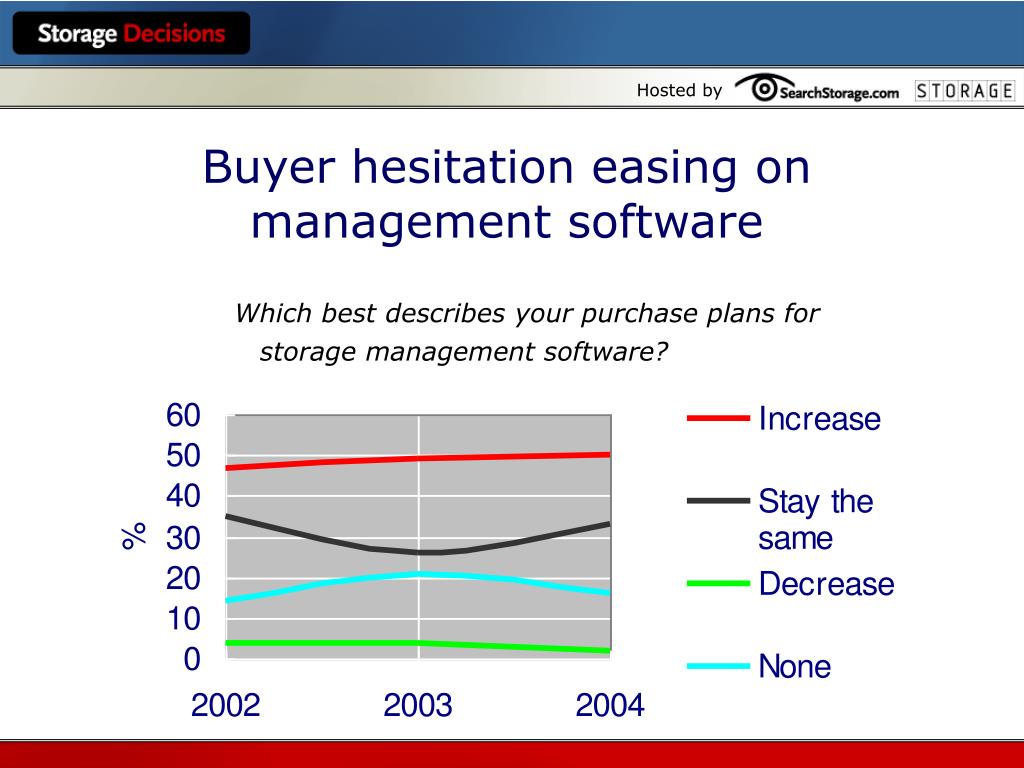 Storage Decisions

Hosted by SearchStorage.com STORAGE

Buyer hesitation easing on management software

Which best describes your purchase plans for storage management software?

60
50
40
30
20
10
0

%

2002 2003 2004

Increase

Stay the same

Decrease

None